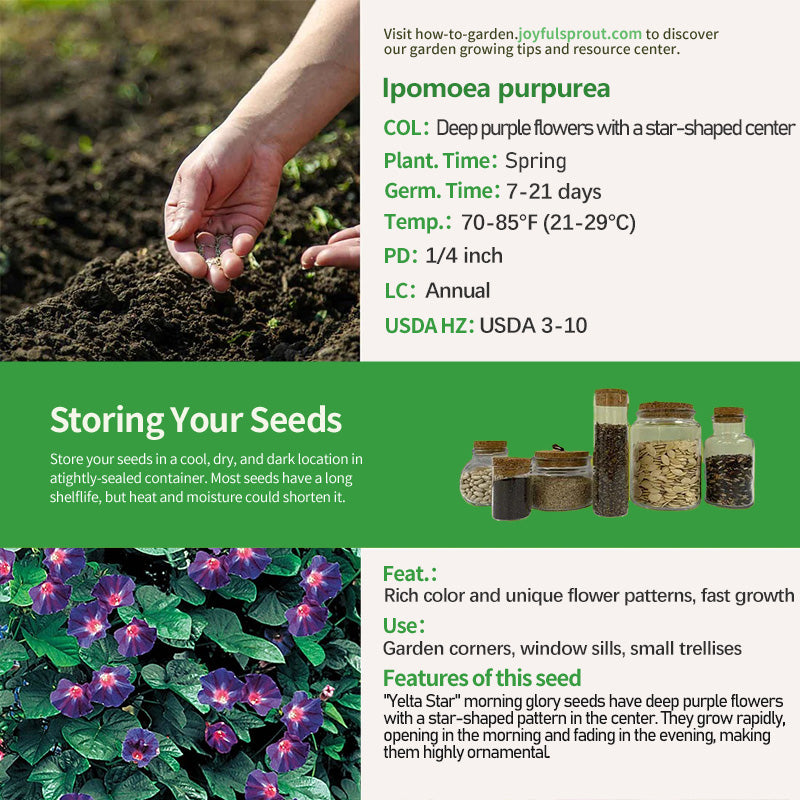 Visit how-to-garden.joyfulsprout.com to discover our garden growing tips and resource center.

Ipomoea purpurea

COL: Deep purple flowers with a star-shaped center

Plant. Time: Spring

Germ. Time: 7-21 days

Temp.: 70-85°F (21-29°C)

PD: 1/4 inch

LC: Annual

USDA HZ: USDA 3-10

Storing Your Seeds

Store your seeds in a cool, dry, and dark location in atightly-sealed container. Most seeds have a long shelflife, but heat and moisture could shorten it.

Feat.:

Rich color and unique flower patterns, fast growth

Use:

Garden corners, window sills, small trellises

Features of this seed

"Yelta Star" morning glory seeds have deep purple flowers with a star-shaped pattern in the center. They grow rapidly, opening in the morning and fading in the evening, making them highly ornamental.